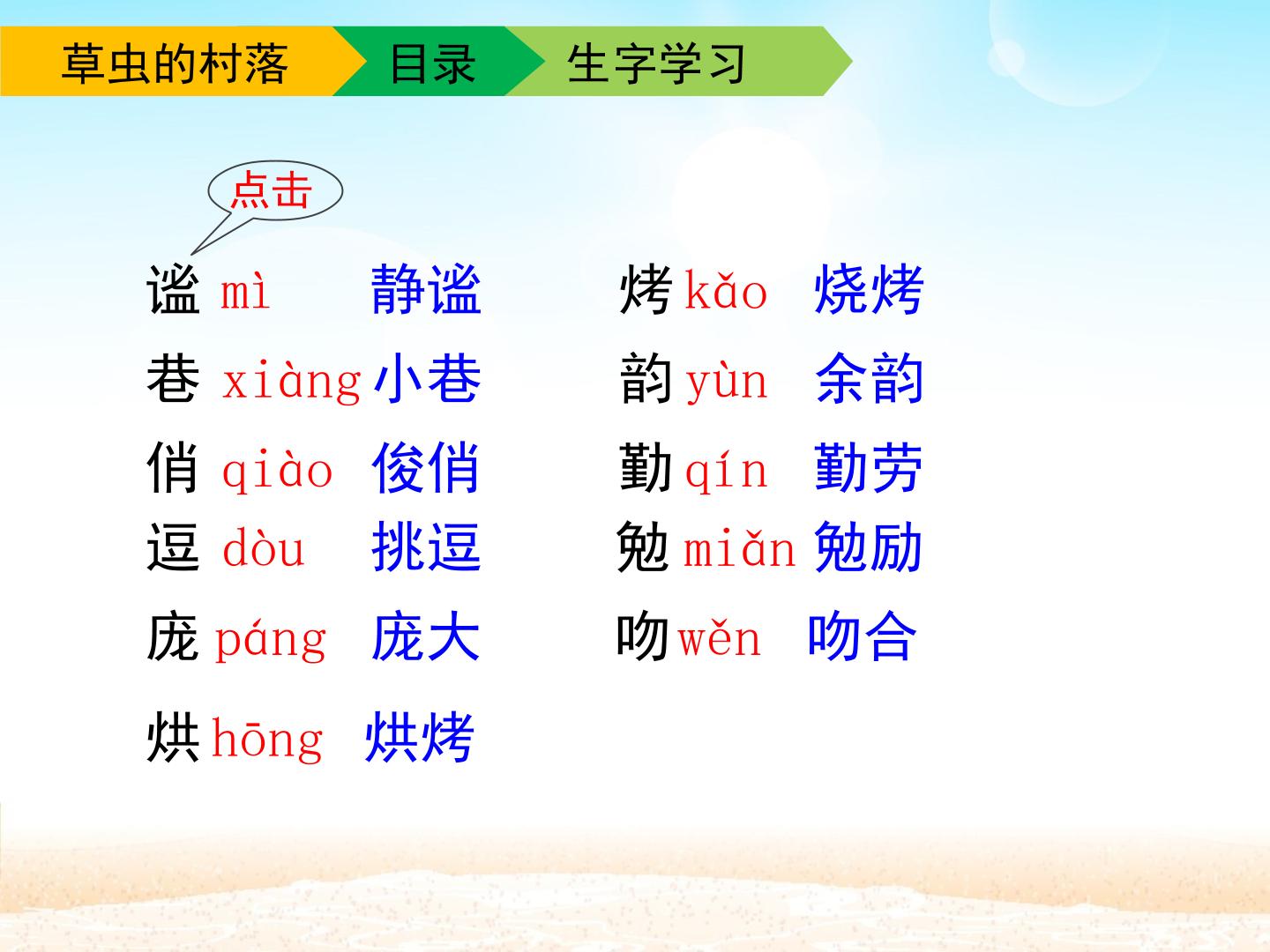 草虫的村落 目录 生字学习

点击

谧 mì 静谧

巷 xiàng 小巷

俏 qiào 俊俏

逗 dòu 挑逗

庞 páng 庞大

烘 hōng 烘烤

烤 kǎo 烧烤

韵 yùn 余韵

勤 qín 勤劳

勉 miǎn 勉励

吻 wěn 吻合